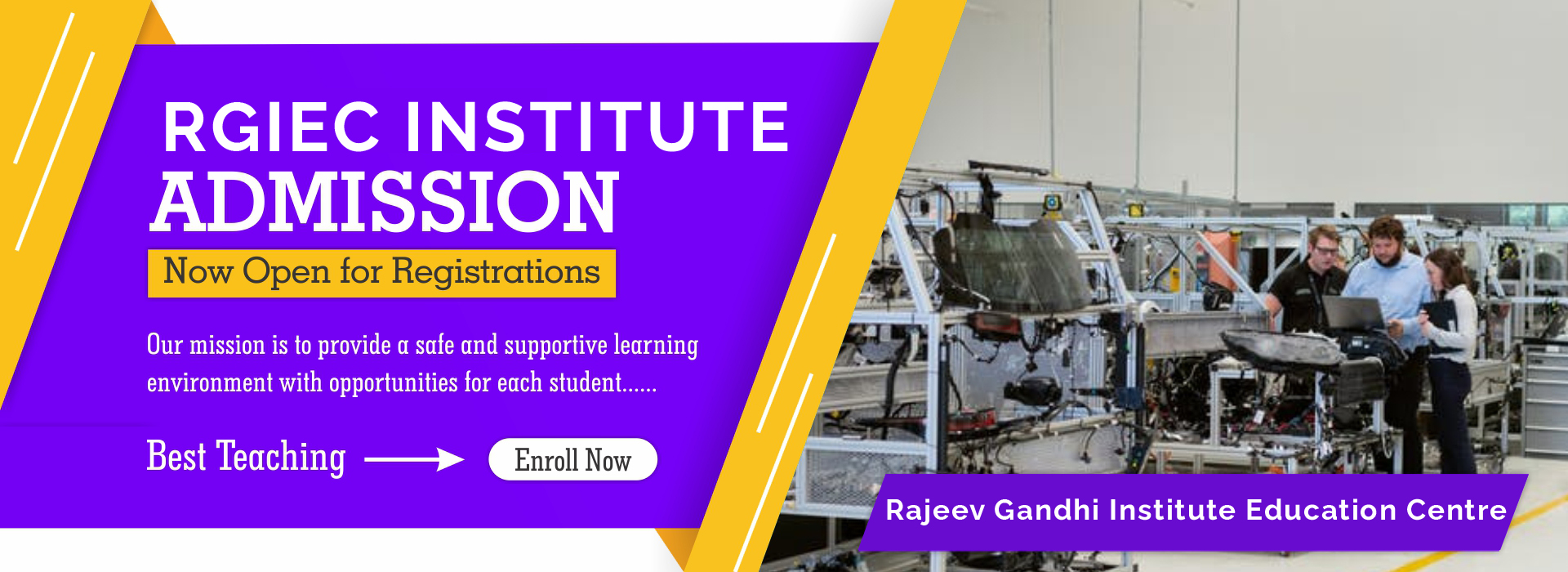 RGIEC INSTITUTE
ADMISSION

Now Open for Registrations

Our mission is to provide a safe and supportive learning environment with opportunities for each student......

Best Teaching

Enroll Now

Rajeev Gandhi Institute Education Centre